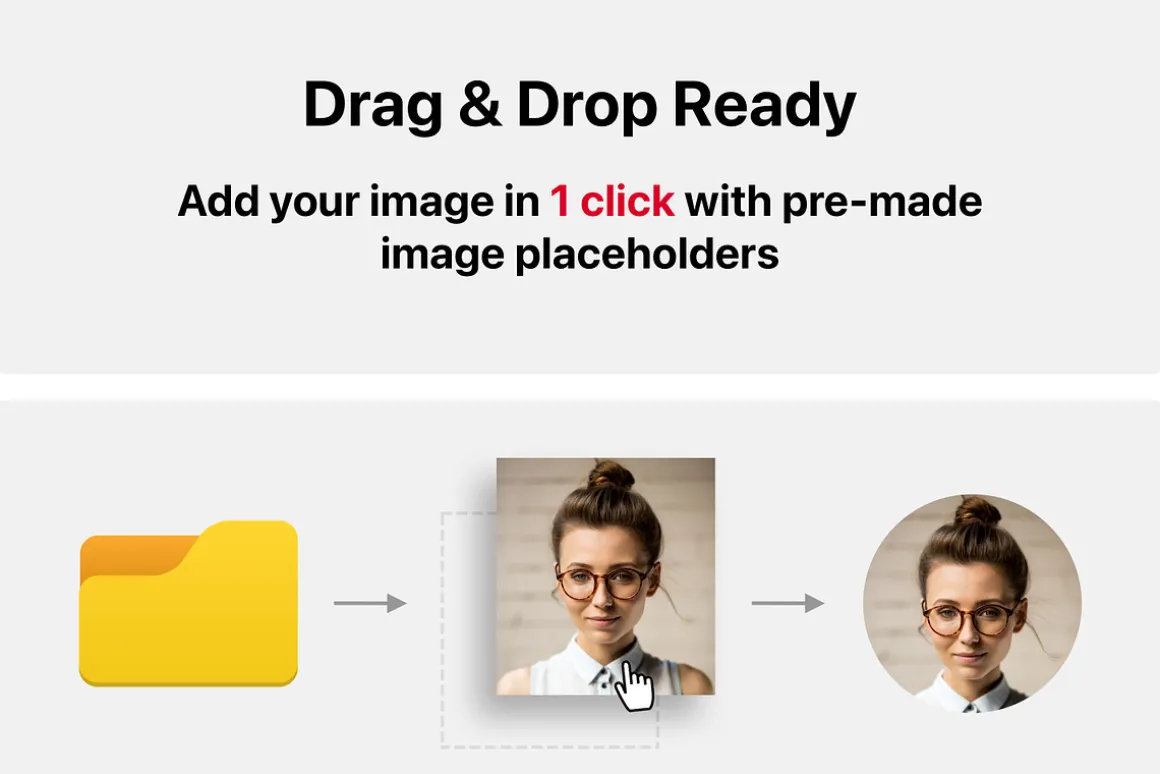 Drag & Drop Ready

Add your image in 1 click with pre-made image placeholders